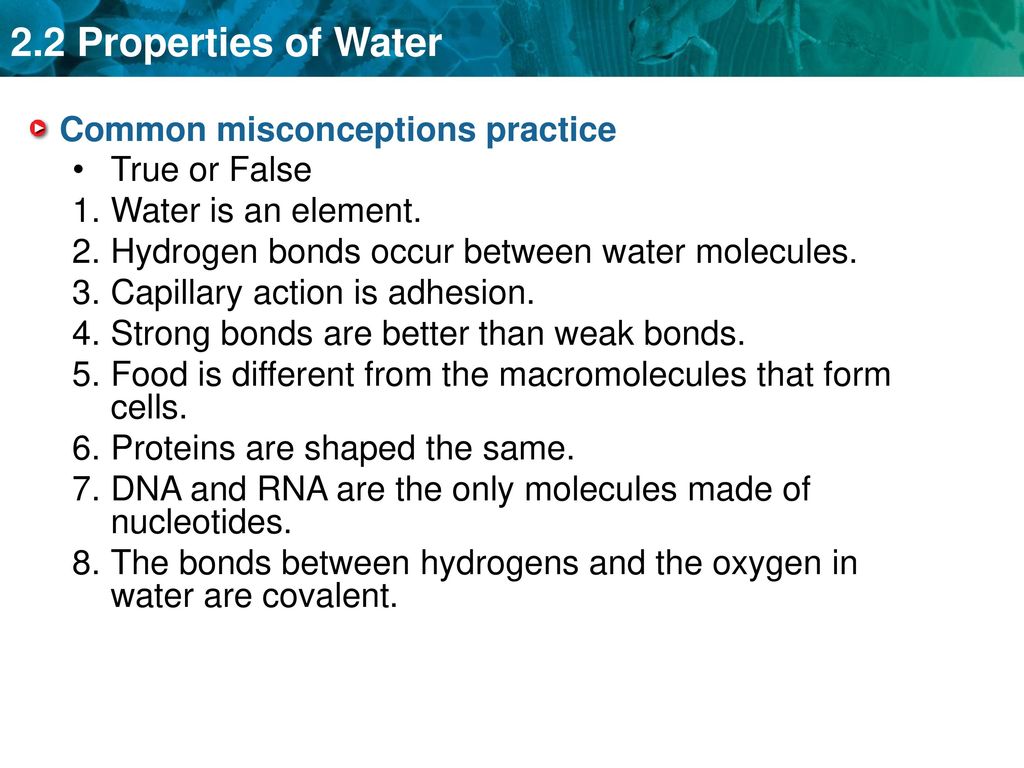 2.2 Properties of Water

Common misconceptions practice

• True or False

1. Water is an element.
2. Hydrogen bonds occur between water molecules.
3. Capillary action is adhesion.
4. Strong bonds are better than weak bonds.
5. Food is different from the macromolecules that form cells.
6. Proteins are shaped the same.
7. DNA and RNA are the only molecules made of nucleotides.
8. The bonds between hydrogens and the oxygen in water are covalent.